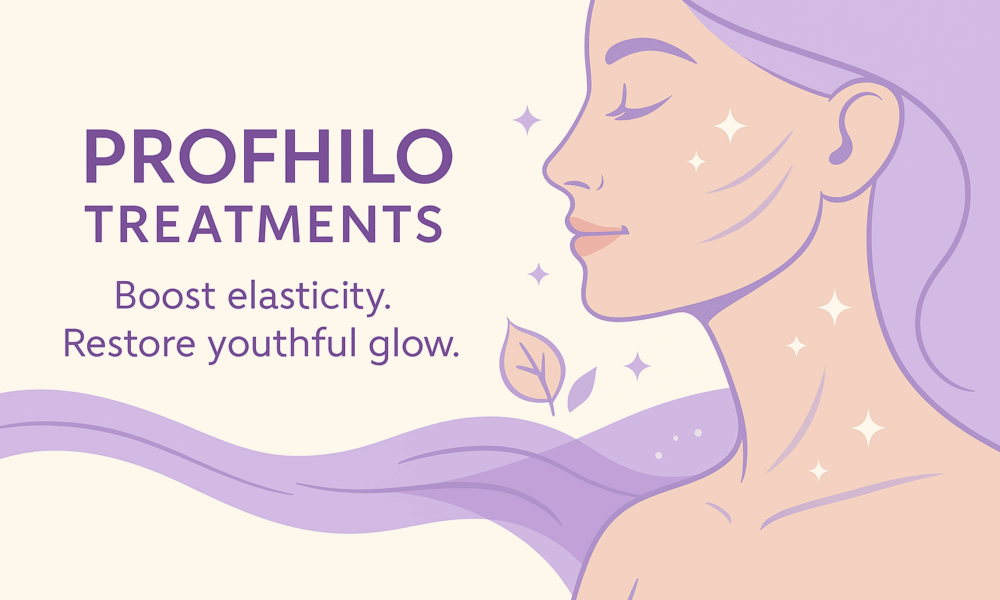 PROFHILO
TREATMENTS

Boost elasticity.
Restore youthful glow.